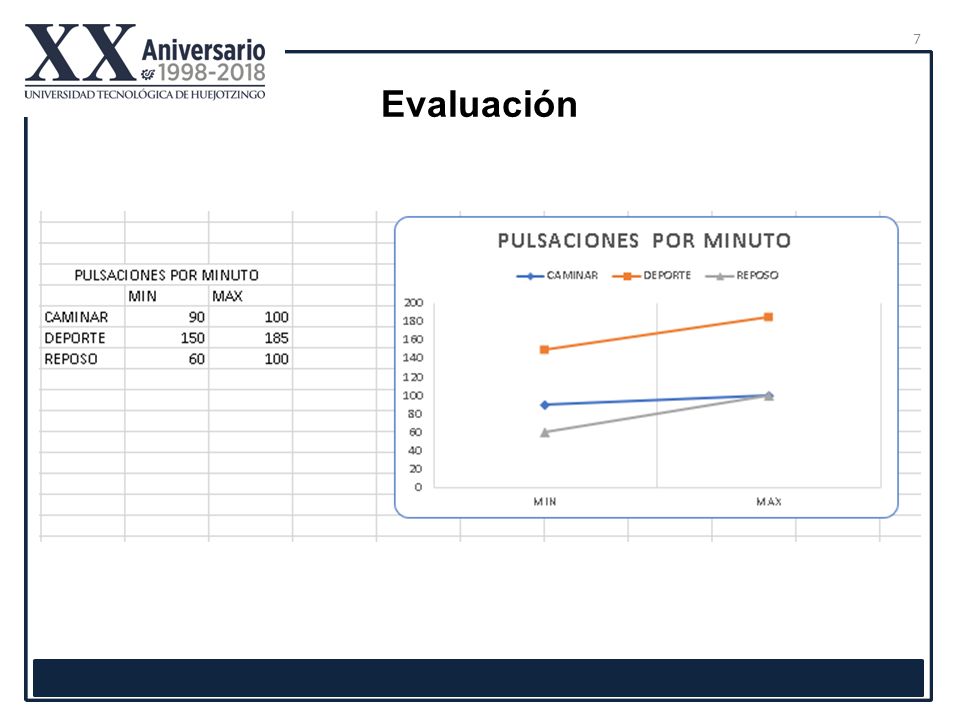 XX Aniversario 1998-2018
UNIVERSIDAD TECNOLÓGICA DE HUEJOTZINGO

7

Evaluación

PULSACIONES POR MINUTO

| | MIN | MAX |
|---|---|---|
| CAMINAR | 90 | 100 |
| DEPORTE | 150 | 185 |
| REPOSO | 60 | 100 |

PULSACIONES POR MINUTO

CAMINAR DEPORTE REPOSO

200
180
160
140
120
100
80
60
40
20
0

MIN MAX